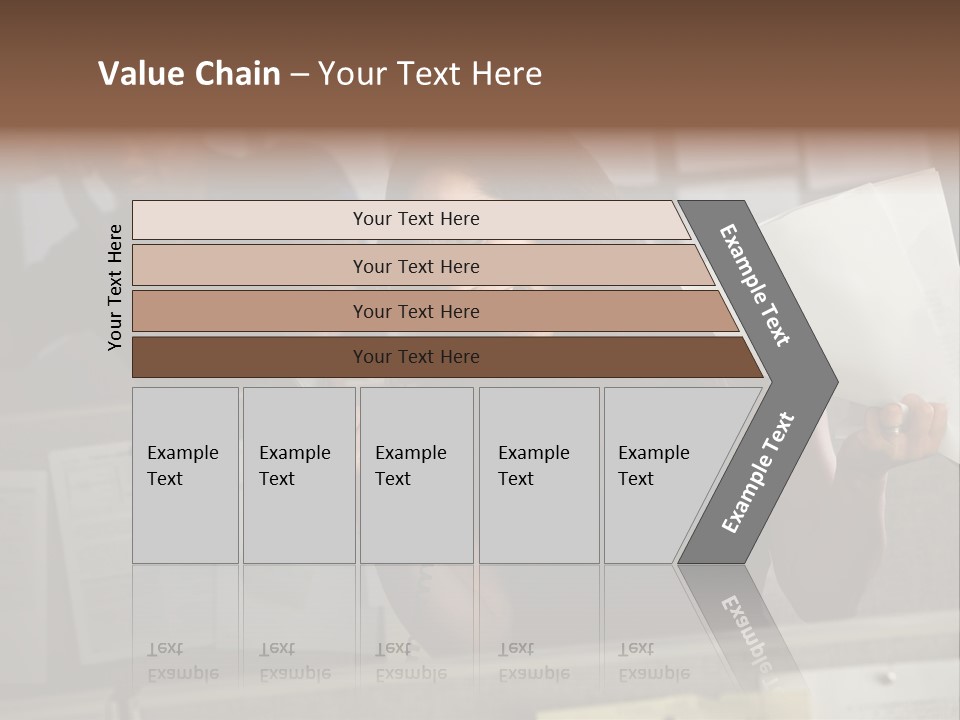 Value Chain – Your Text Here

Your Text Here

Your Text Here

Your Text Here

Your Text Here

Your Text Here

Example Text

Example Text

Example Text

Example Text

Example Text

Example Text

Example Text